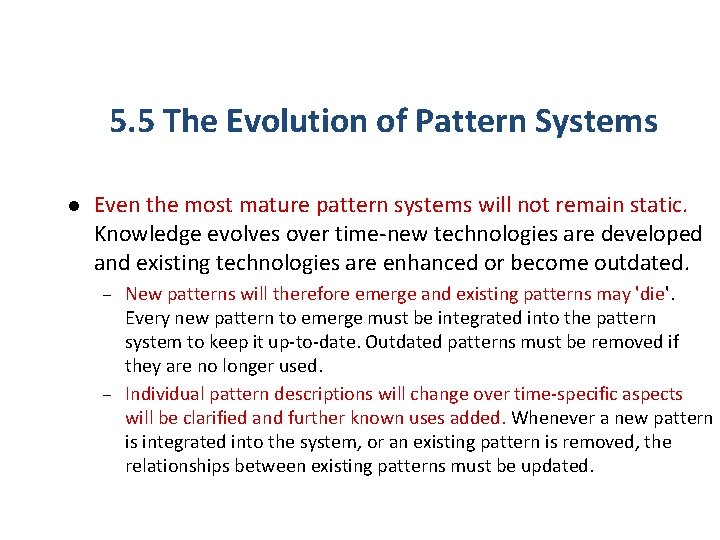 5.5 The Evolution of Pattern Systems

● Even the most mature pattern systems will not remain static. Knowledge evolves over time-new technologies are developed and existing technologies are enhanced or become outdated.

– New patterns will therefore emerge and existing patterns may 'die'. Every new pattern to emerge must be integrated into the pattern system to keep it up-to-date. Outdated patterns must be removed if they are no longer used.

– Individual pattern descriptions will change over time-specific aspects will be clarified and further known uses added. Whenever a new pattern is integrated into the system, or an existing pattern is removed, the relationships between existing patterns must be updated.